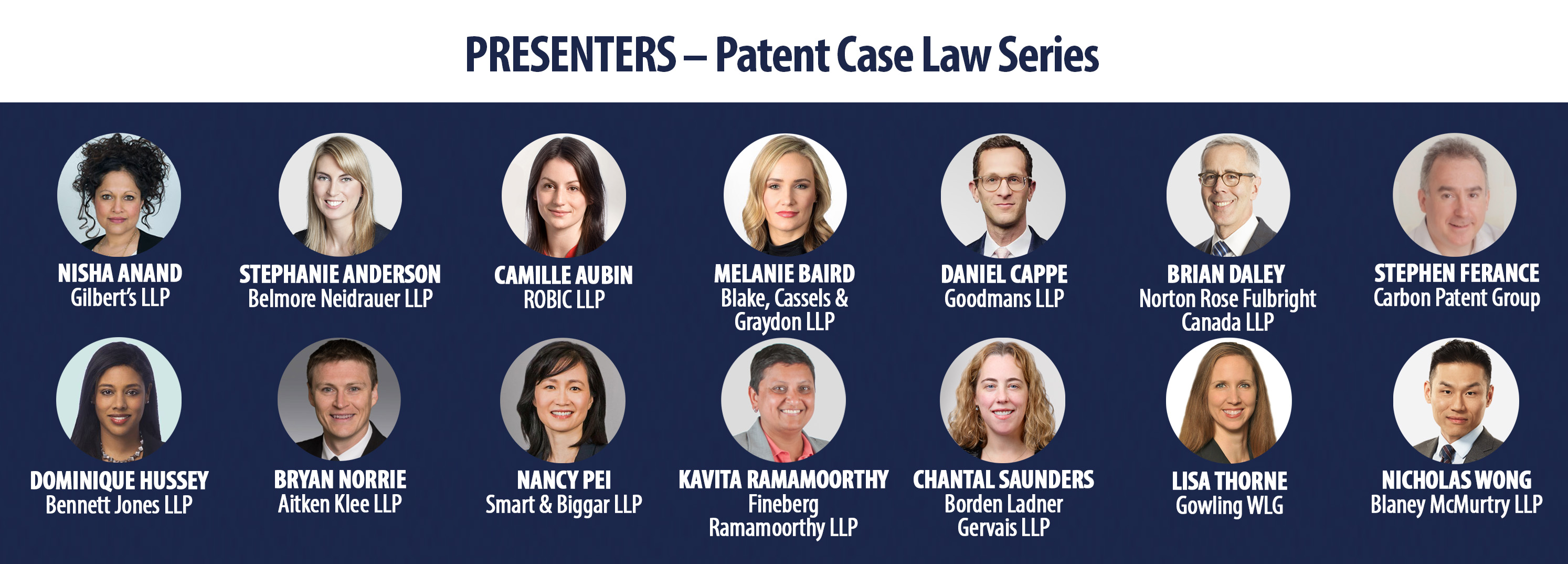 PRESENTERS – Patent Case Law Series

NISHA ANAND
Gilbert's LLP

STEPHANIE ANDERSON
Belmore Neidrauer LLP

CAMILLE AUBIN
ROBIC LLP

MELANIE BAIRD
Blake, Cassels & Graydon LLP

DANIEL CAPPE
Goodmans LLP

BRIAN DALEY
Norton Rose Fulbright Canada LLP

STEPHEN FERANCE
Carbon Patent Group

DOMINIQUE HUSSEY
Bennett Jones LLP

BRYAN NORRIE
Aitken Klee LLP

NANCY PEI
Smart & Biggar LLP

KAVITA RAMAMOORTHY
Fineberg Ramamoorthy LLP

CHANTAL SAUNDERS
Borden Ladner Gervais LLP

LISA THORNE
Gowling WLG

NICHOLAS WONG
Blaney McMurtry LLP